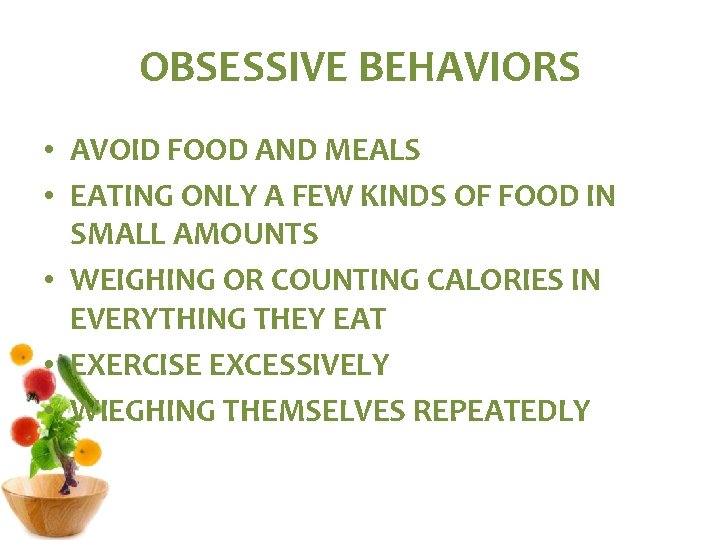 OBSESSIVE BEHAVIORS

• AVOID FOOD AND MEALS
• EATING ONLY A FEW KINDS OF FOOD IN SMALL AMOUNTS
• WEIGHING OR COUNTING CALORIES IN EVERYTHING THEY EAT
• EXERCISE EXCESSIVELY
• WIEGHING THEMSELVES REPEATEDLY